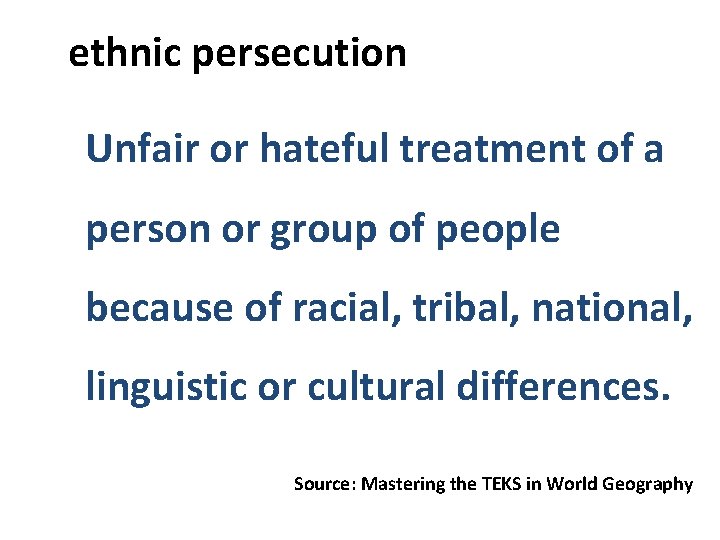 ethnic persecution

Unfair or hateful treatment of a person or group of people because of racial, tribal, national, linguistic or cultural differences.

Source: Mastering the TEKS in World Geography